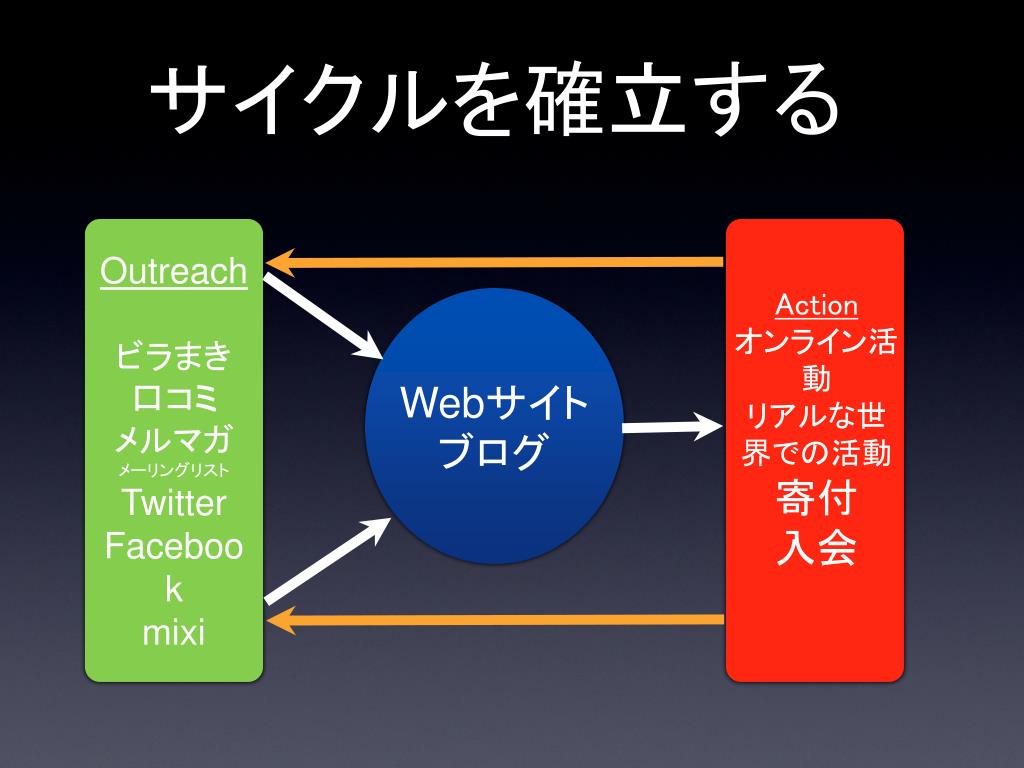 サイクルを確立する

Outreach

ビラまき
口コミ
メルマガ
メーリングリスト
Twitter
Facebook
mixi

Webサイト
ブログ

Action
オンライン活動
リアルな世界での活動
寄付
入会